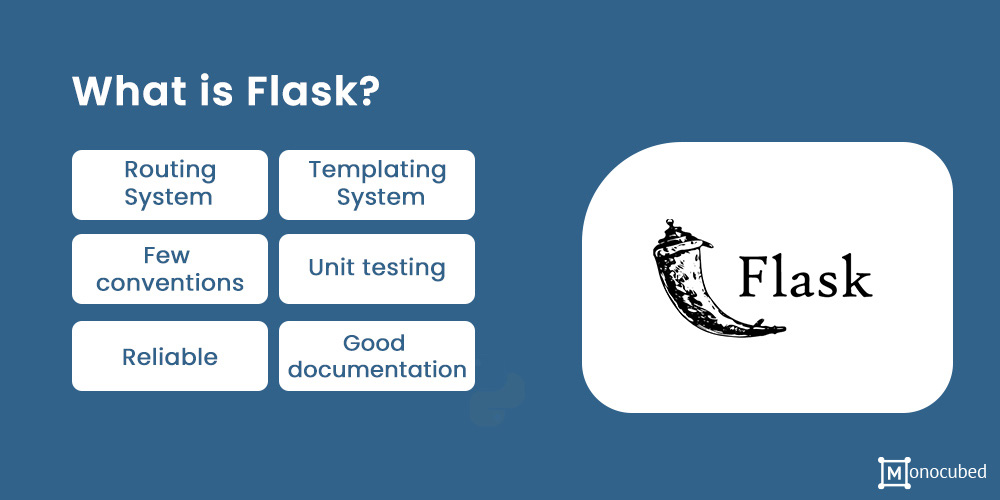 What is Flask?

Routing System

Templating System

Few conventions

Unit testing

Reliable

Good documentation

Flask

Monocubed